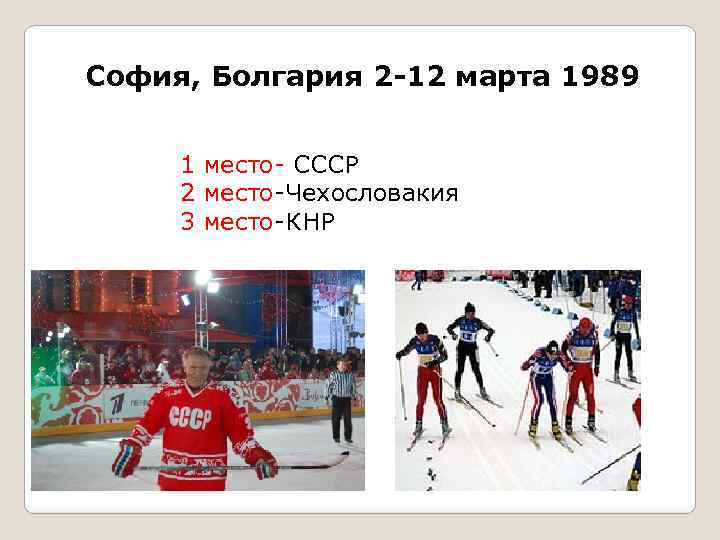 София, Болгария 2-12 марта 1989

1 место- СССР
2 место-Чехословакия
3 место-КНР

СССР